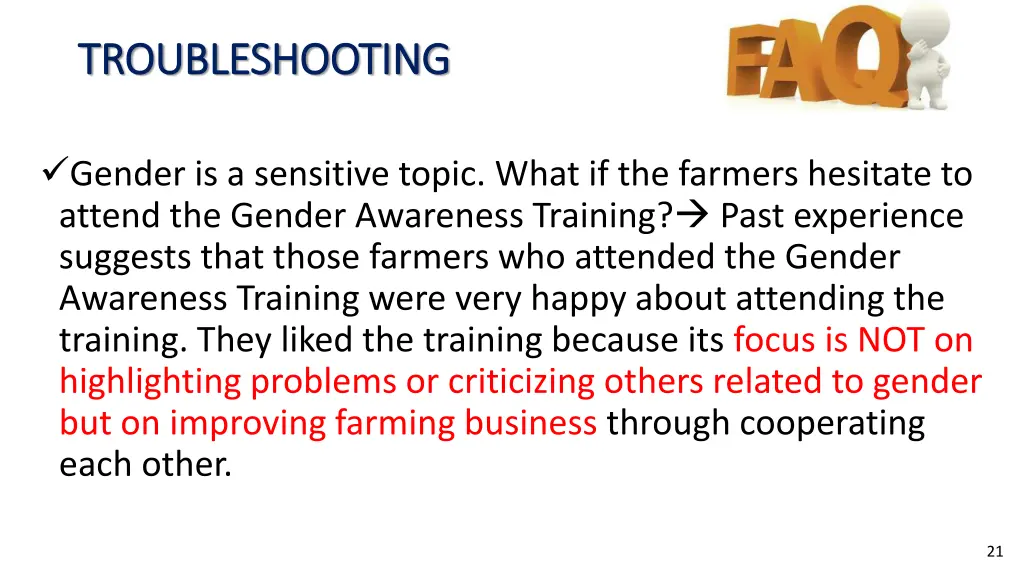 TROUBLESHOOTING

FAQ

✓Gender is a sensitive topic. What if the farmers hesitate to attend the Gender Awareness Training?→ Past experience suggests that those farmers who attended the Gender Awareness Training were very happy about attending the training. They liked the training because its focus is NOT on highlighting problems or criticizing others related to gender but on improving farming business through cooperating each other.

21